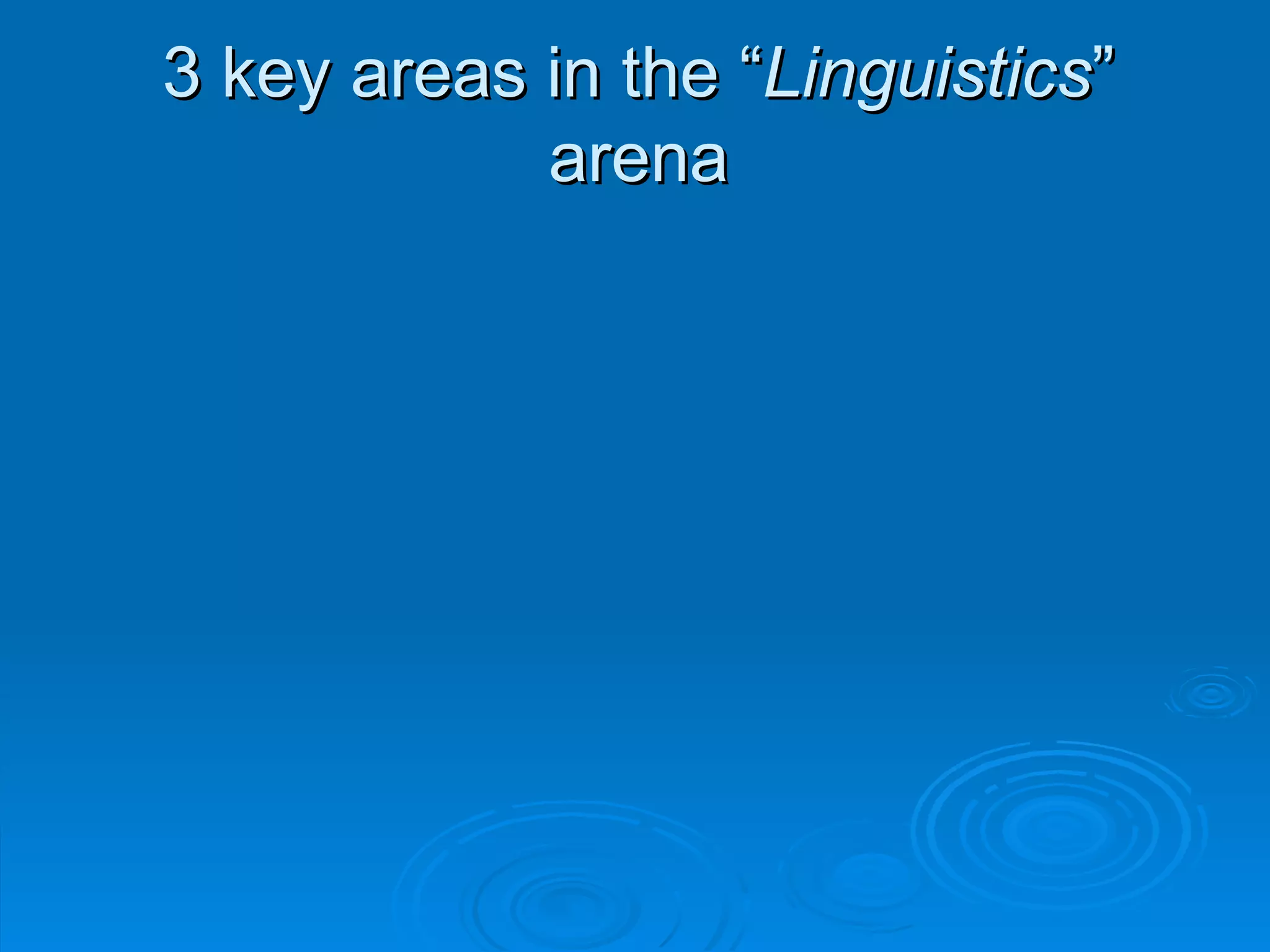 3 key areas in the “Linguistics” arena